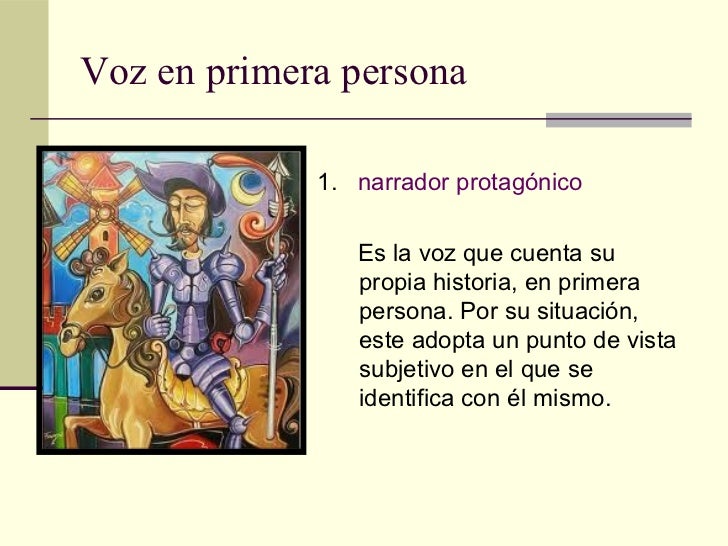 Voz en primera persona

1. narrador protagónico

Es la voz que cuenta su propia historia, en primera persona. Por su situación, este adopta un punto de vista subjetivo en el que se identifica con él mismo.